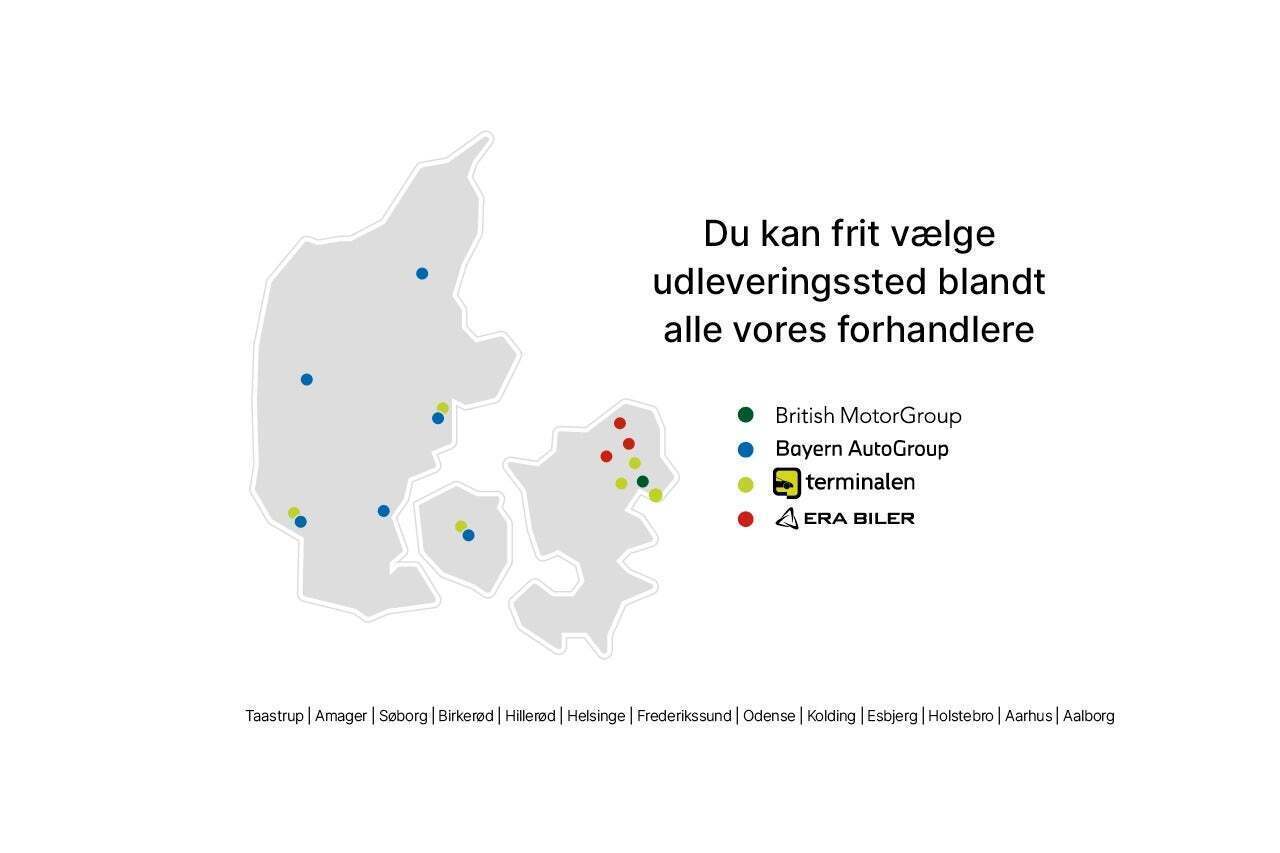 Du kan frit vælge udleveringssted blandt alle vores forhandlere

British MotorGroup
Bayern AutoGroup
terminalen
ERA BILER

Taastrup | Amager | Søborg | Birkerød | Hillerød | Helsinge | Frederikssund | Odense | Kolding | Esbjerg | Holstebro | Aarhus | Aalborg